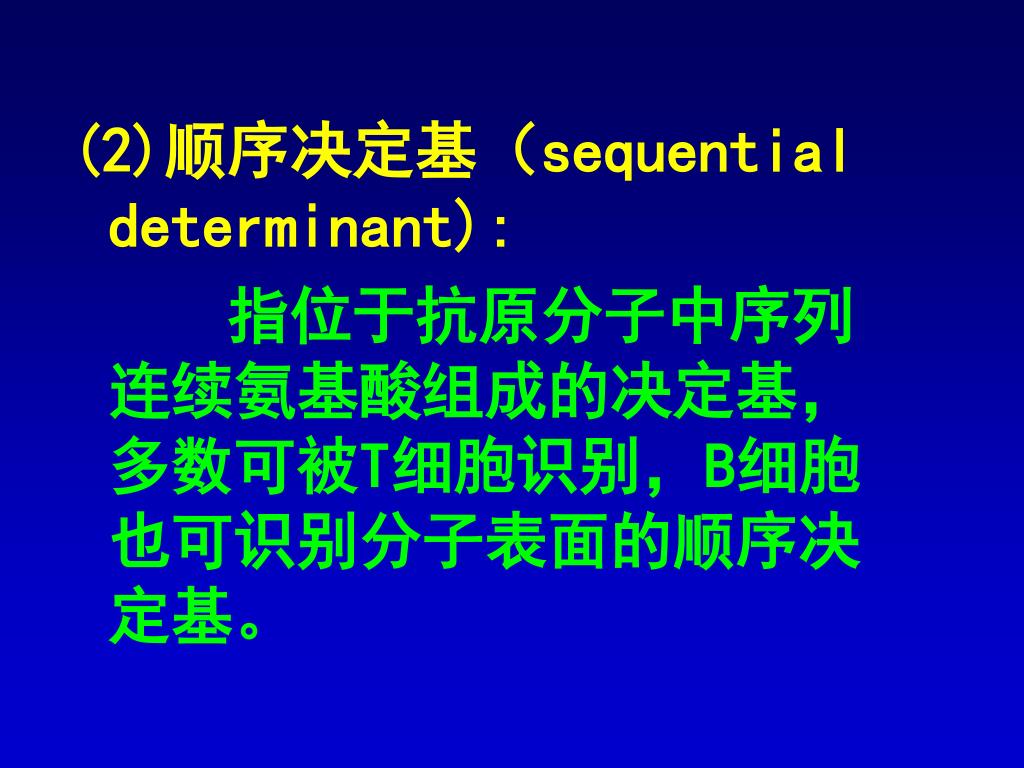 (2)顺序决定基（sequential determinant)：

指位于抗原分子中序列连续氨基酸组成的决定基，多数可被T细胞识别，B细胞也可识别分子表面的顺序决定基。